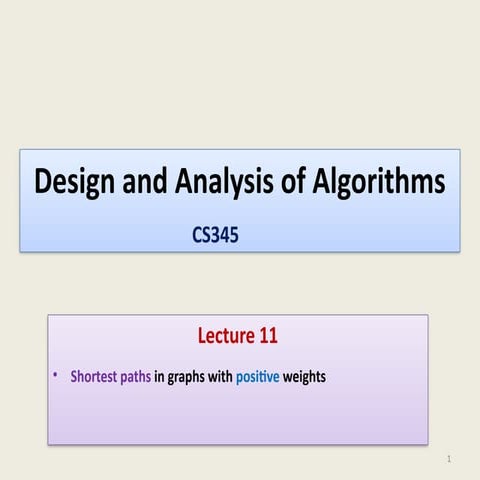 Design and Analysis of Algorithms

CS345

Lecture 11

• Shortest paths in graphs with positive weights

1